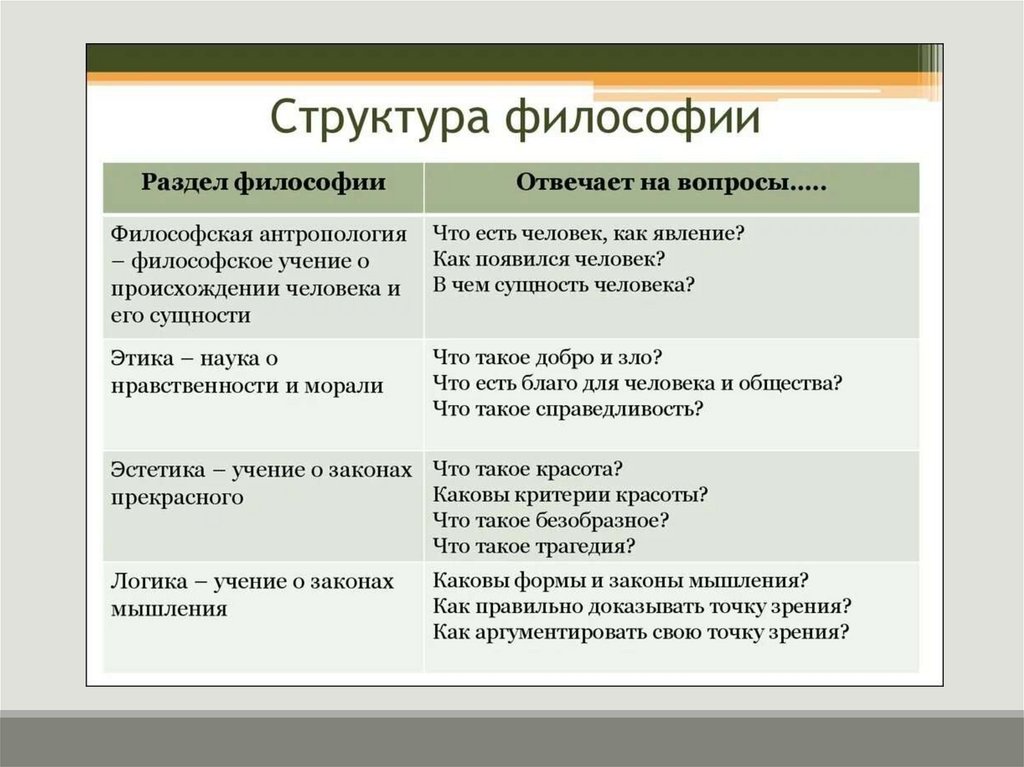 Структура философии

| Раздел философии | Отвечает на вопросы….. |
|---|---|
| Философская антропология – философское учение о происхождении человека и его сущности | Что есть человек, как явление? Как появился человек? В чем сущность человека? |
| Этика – наука о нравственности и морали | Что такое добро и зло? Что есть благо для человека и общества? Что такое справедливость? |
| Эстетика – учение о законах прекрасного | Что такое красота? Каковы критерии красоты? Что такое безобразное? Что такое трагедия? |
| Логика – учение о законах мышления | Каковы формы и законы мышления? Как правильно доказывать точку зрения? Как аргументировать свою точку зрения? |